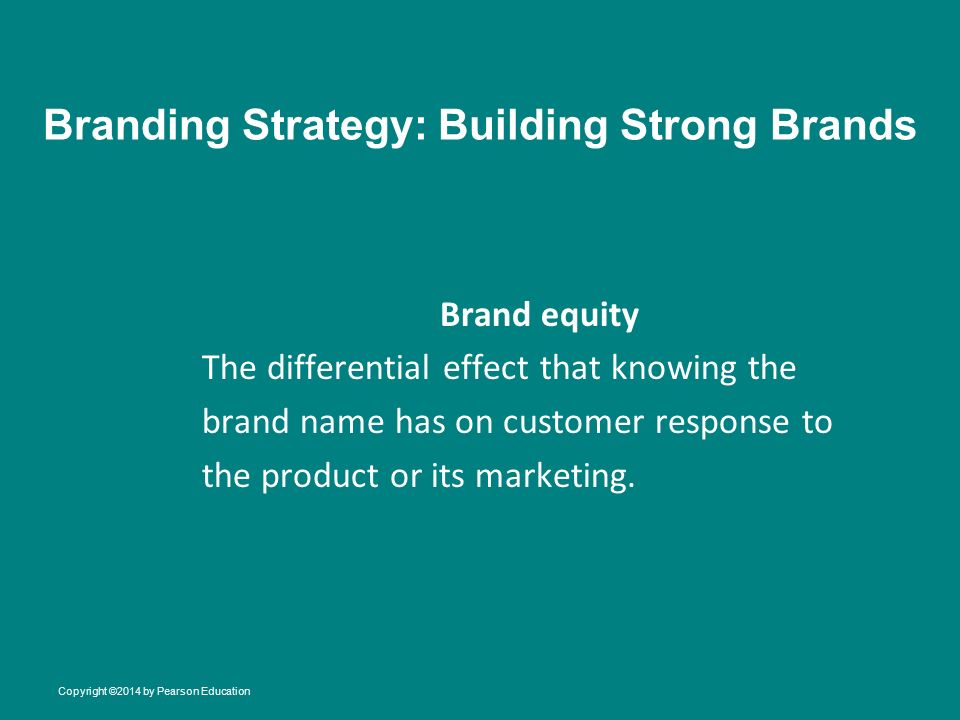 Branding Strategy: Building Strong Brands

Brand equity

The differential effect that knowing the brand name has on customer response to the product or its marketing.

Copyright ©2014 by Pearson Education